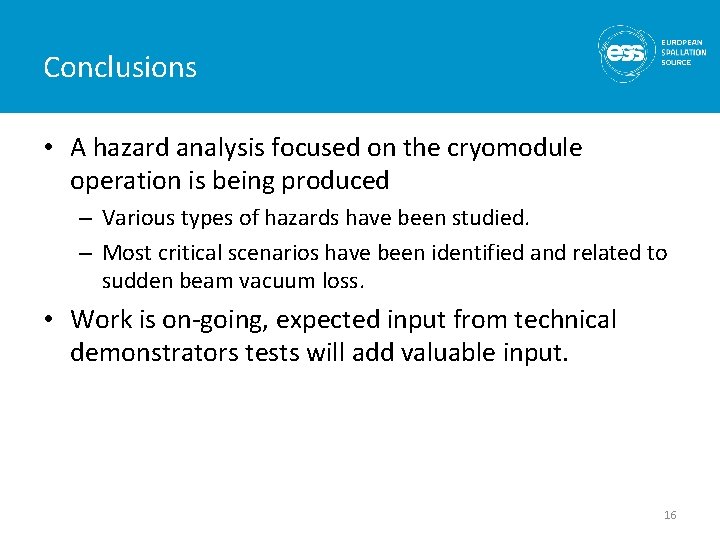 Conclusions

ess EUROPEAN SPALLATION SOURCE

• A hazard analysis focused on the cryomodule operation is being produced
– Various types of hazards have been studied.
– Most critical scenarios have been identified and related to sudden beam vacuum loss.

• Work is on-going, expected input from technical demonstrators tests will add valuable input.

16